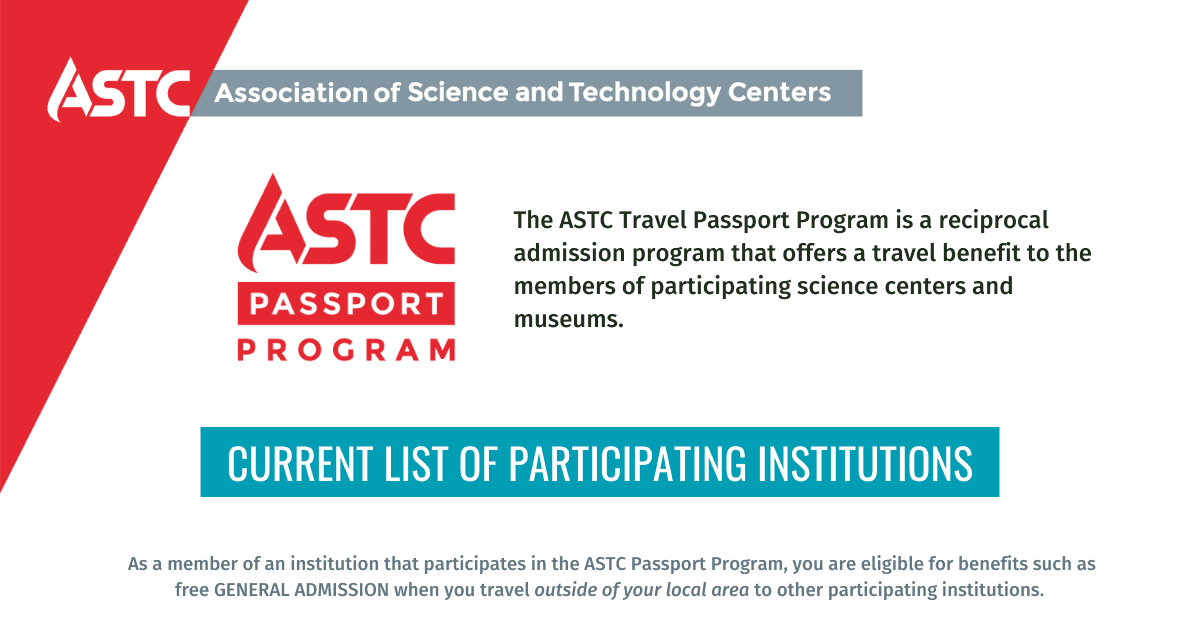 ASTC Association of Science and Technology Centers

ASTC
PASSPORT
PROGRAM

The ASTC Travel Passport Program is a reciprocal admission program that offers a travel benefit to the members of participating science centers and museums.

CURRENT LIST OF PARTICIPATING INSTITUTIONS

As a member of an institution that participates in the ASTC Passport Program, you are eligible for benefits such as free GENERAL ADMISSION when you travel outside of your local area to other participating institutions.